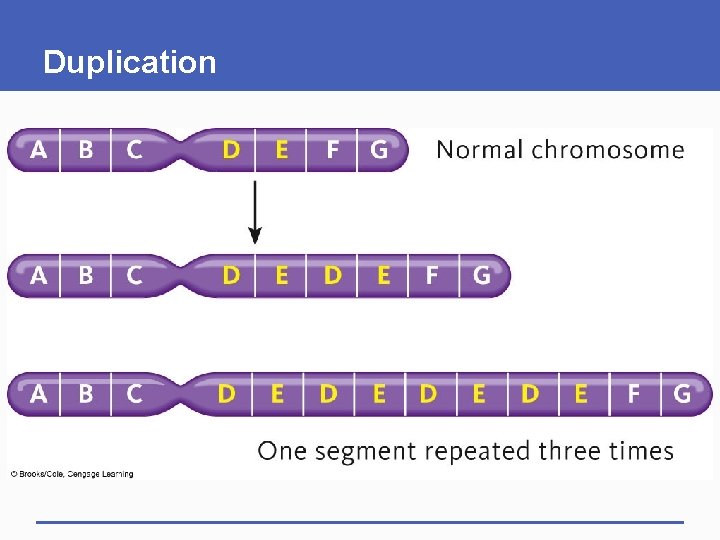 Duplication

A B C D E F G

Normal chromosome

A B C D E D E F G

A B C D E D E D E D E F G

One segment repeated three times

© Brooks/Cole, Cengage Learning